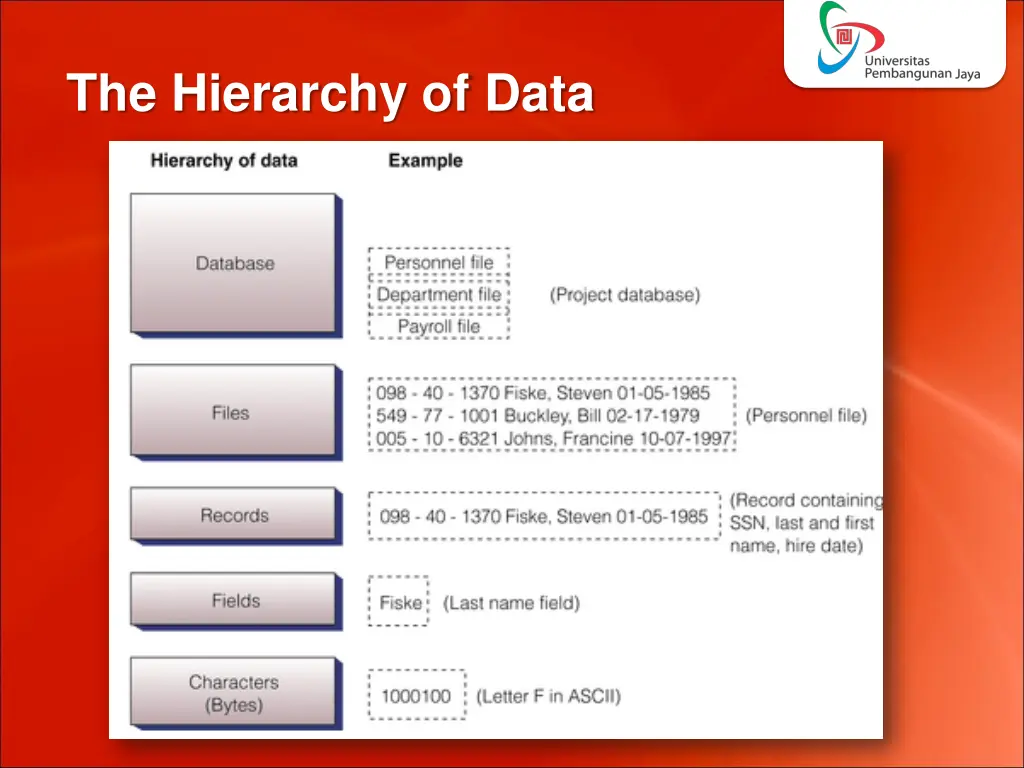 Universitas Pembangunan Jaya

The Hierarchy of Data

Hierarchy of data

Example

Database

Personnel file
Department file
Payroll file

(Project database)

Files

098 - 40 - 1370 Fiske, Steven 01-05-1985
549 - 77 - 1001 Buckley, Bill 02-17-1979
005 - 10 - 6321 Johns, Francine 10-07-1997

(Personnel file)

Records

098 - 40 - 1370 Fiske, Steven 01-05-1985

(Record containing SSN, last and first name, hire date)

Fields

Fiske

(Last name field)

Characters (Bytes)

1000100

(Letter F in ASCII)